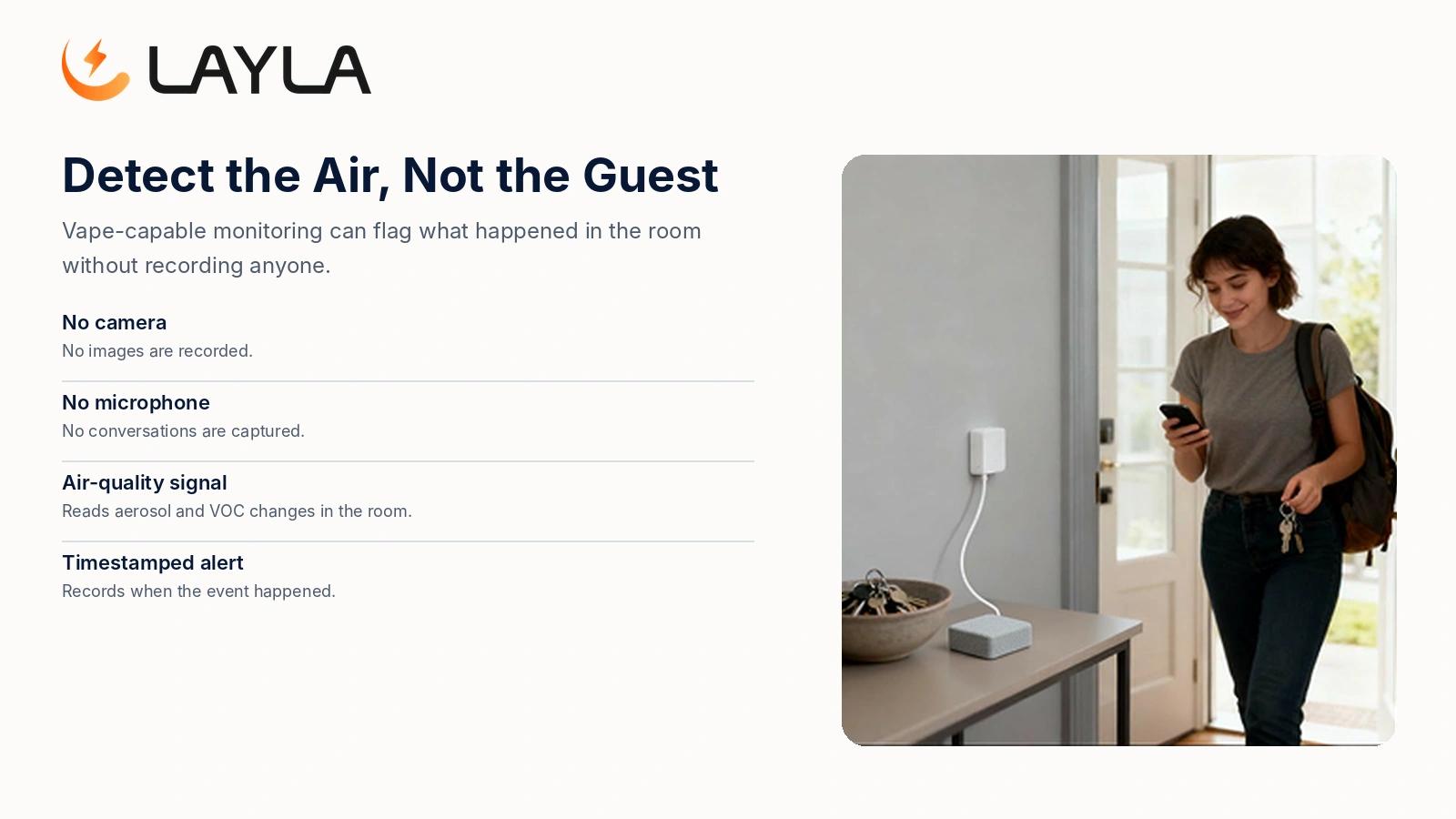 LAYLA

Detect the Air, Not the Guest

Vape-capable monitoring can flag what happened in the room without recording anyone.

No camera
No images are recorded.

No microphone
No conversations are captured.

Air-quality signal
Reads aerosol and VOC changes in the room.

Timestamped alert
Records when the event happened.